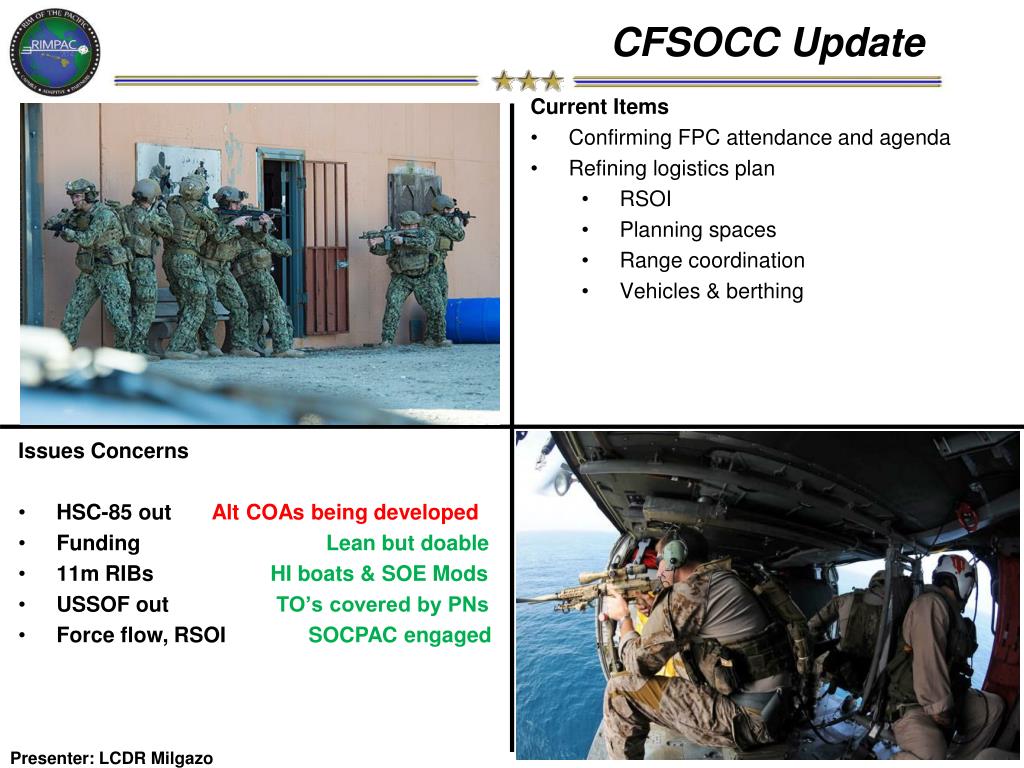 RIM OF THE PACIFIC
RIMPAC

CFSOCC Update

Current Items
• Confirming FPC attendance and agenda
• Refining logistics plan
  • RSOI
  • Planning spaces
  • Range coordination
  • Vehicles & berthing

Issues Concerns

• HSC-85 out Alt COAs being developed
• Funding Lean but doable
• 11m RIBs HI boats & SOE Mods
• USSOF out TO's covered by PNs
• Force flow, RSOI SOCPAC engaged

Presenter: LCDR Milgazo